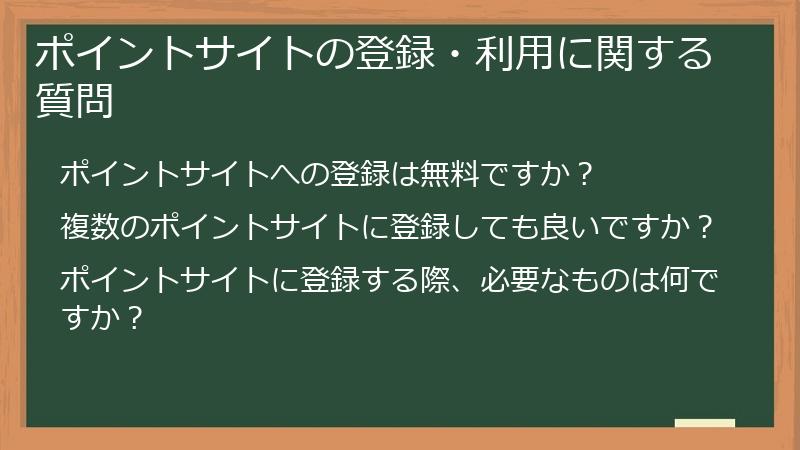 ポイントサイトの登録・利用に関する質問

ポイントサイトへの登録は無料ですか？

複数のポイントサイトに登録しても良いですか？

ポイントサイトに登録する際、必要なものは何ですか？